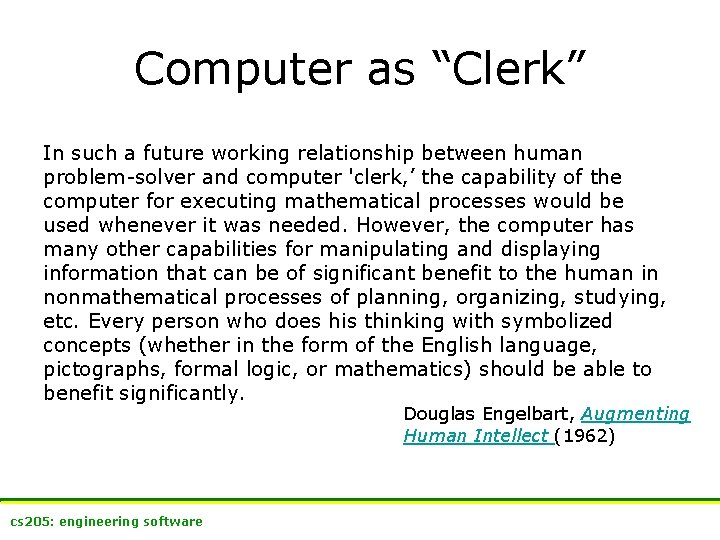 Computer as “Clerk”

In such a future working relationship between human problem-solver and computer 'clerk,’ the capability of the computer for executing mathematical processes would be used whenever it was needed. However, the computer has many other capabilities for manipulating and displaying information that can be of significant benefit to the human in nonmathematical processes of planning, organizing, studying, etc. Every person who does his thinking with symbolized concepts (whether in the form of the English language, pictographs, formal logic, or mathematics) should be able to benefit significantly.

Douglas Engelbart, Augmenting Human Intellect (1962)

cs205: engineering software